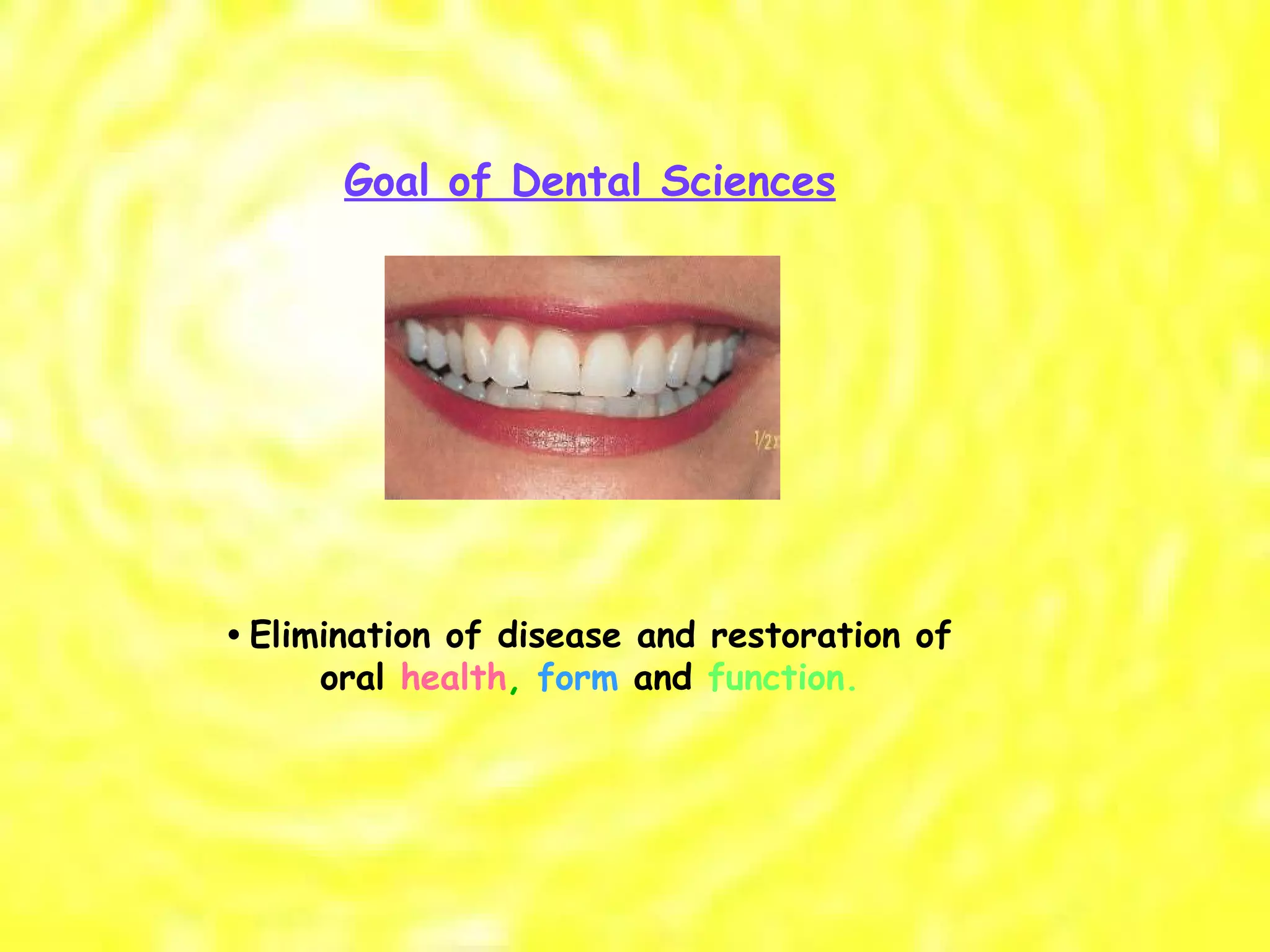 Goal of Dental Sciences

1/2x

• Elimination of disease and restoration of oral health, form and function.